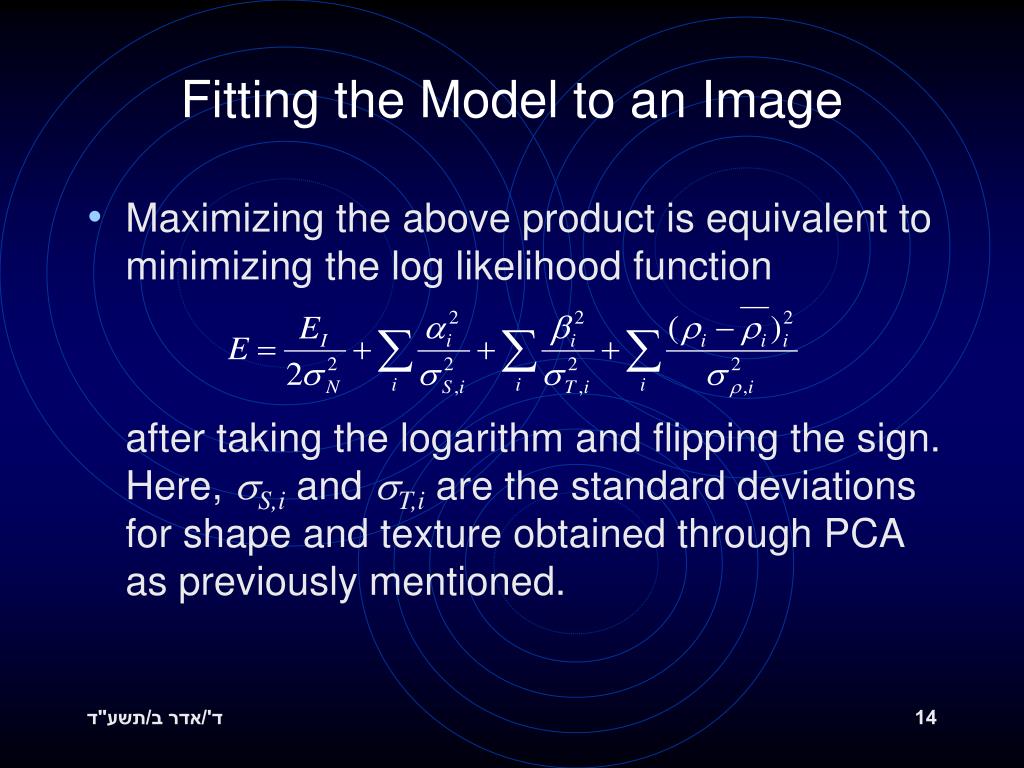 Fitting the Model to an Image

• Maximizing the above product is equivalent to minimizing the log likelihood function

$E = \frac{E_I}{2\sigma_N^2} + \sum_i \frac{\alpha_i^2}{\sigma_{S,i}^2} + \sum_i \frac{\beta_i^2}{\sigma_{T,i}^2} + \sum_i \frac{(\rho_i - \overline{\rho_i})_i^2}{\sigma_{\rho,i}^2}$

after taking the logarithm and flipping the sign. Here, $\sigma_{S,i}$ and $\sigma_{T,i}$ are the standard deviations for shape and texture obtained through PCA as previously mentioned.

ד'/אדר ב/תשע"ד

14